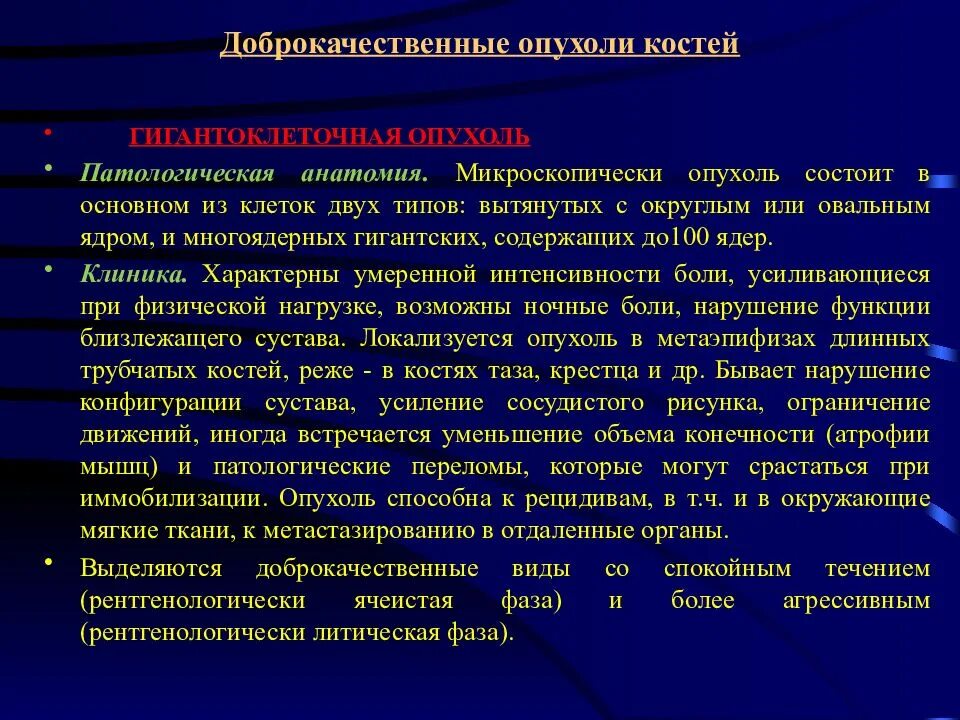 Доброкачественные опухоли костей

• ГИГАНТОКЛЕТОЧНАЯ ОПУХОЛЬ

• Патологическая анатомия. Микроскопически опухоль состоит в основном из клеток двух типов: вытянутых с округлым или овальным ядром, и многоядерных гигантских, содержащих до100 ядер.

• Клиника. Характерны умеренной интенсивности боли, усиливающиеся при физической нагрузке, возможны ночные боли, нарушение функции близлежащего сустава. Локализуется опухоль в метаэпифизах длинных трубчатых костей, реже - в костях таза, крестца и др. Бывает нарушение конфигурации сустава, усиление сосудистого рисунка, ограничение движений, иногда встречается уменьшение объема конечности (атрофии мышц) и патологические переломы, которые могут срастаться при иммобилизации. Опухоль способна к рецидивам, в т.ч. и в окружающие мягкие ткани, к метастазированию в отдаленные органы.

• Выделяются доброкачественные виды со спокойным течением (рентгенологически ячеистая фаза) и более агрессивным (рентгенологически литическая фаза).